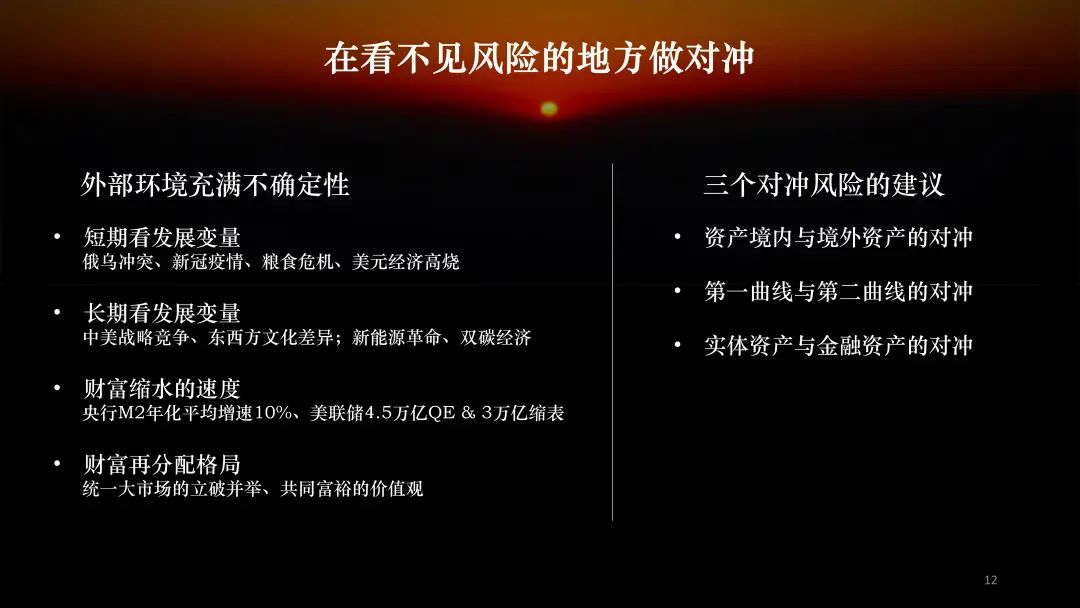 在看不见风险的地方做对冲

外部环境充满不确定性

• 短期看发展变量
俄乌冲突、新冠疫情、粮食危机、美元经济高烧

• 长期看发展变量
中美战略竞争、东西方文化差异；新能源革命、双碳经济

• 财富缩水的速度
央行M2年化平均增速10%、美联储4.5万亿QE & 3万亿缩表

• 财富再分配格局
统一大市场的立破并举、共同富裕的价值观

三个对冲风险的建议

• 资产境内与境外资产的对冲

• 第一曲线与第二曲线的对冲

• 实体资产与金融资产的对冲

12